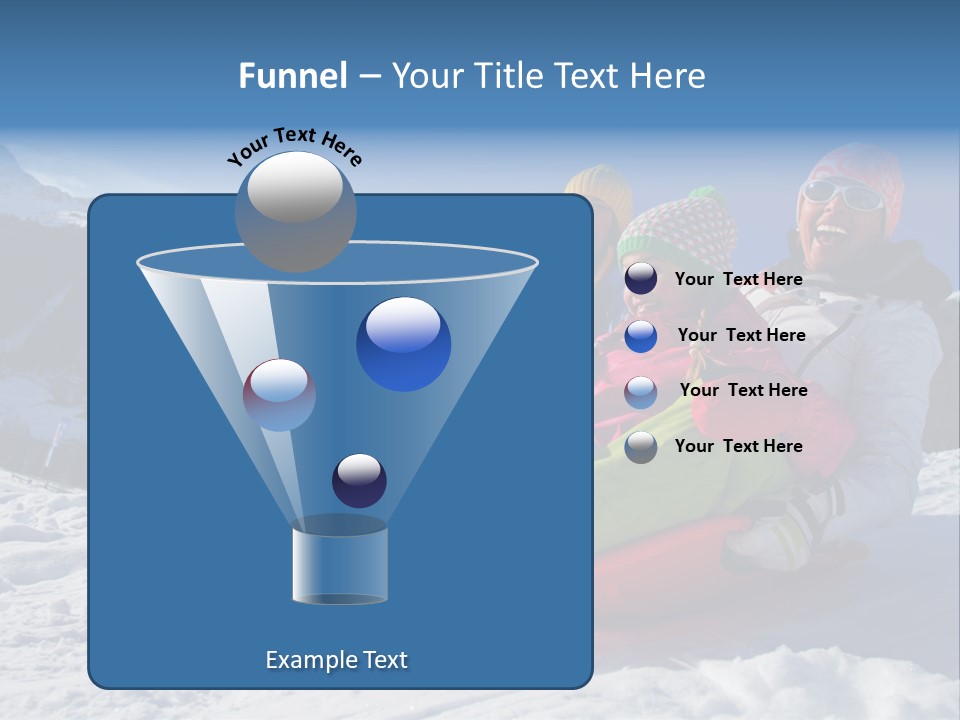 Funnel – Your Title Text Here

Your Text Here

Your Text Here

Your Text Here

Your Text Here

Your Text Here

Example Text